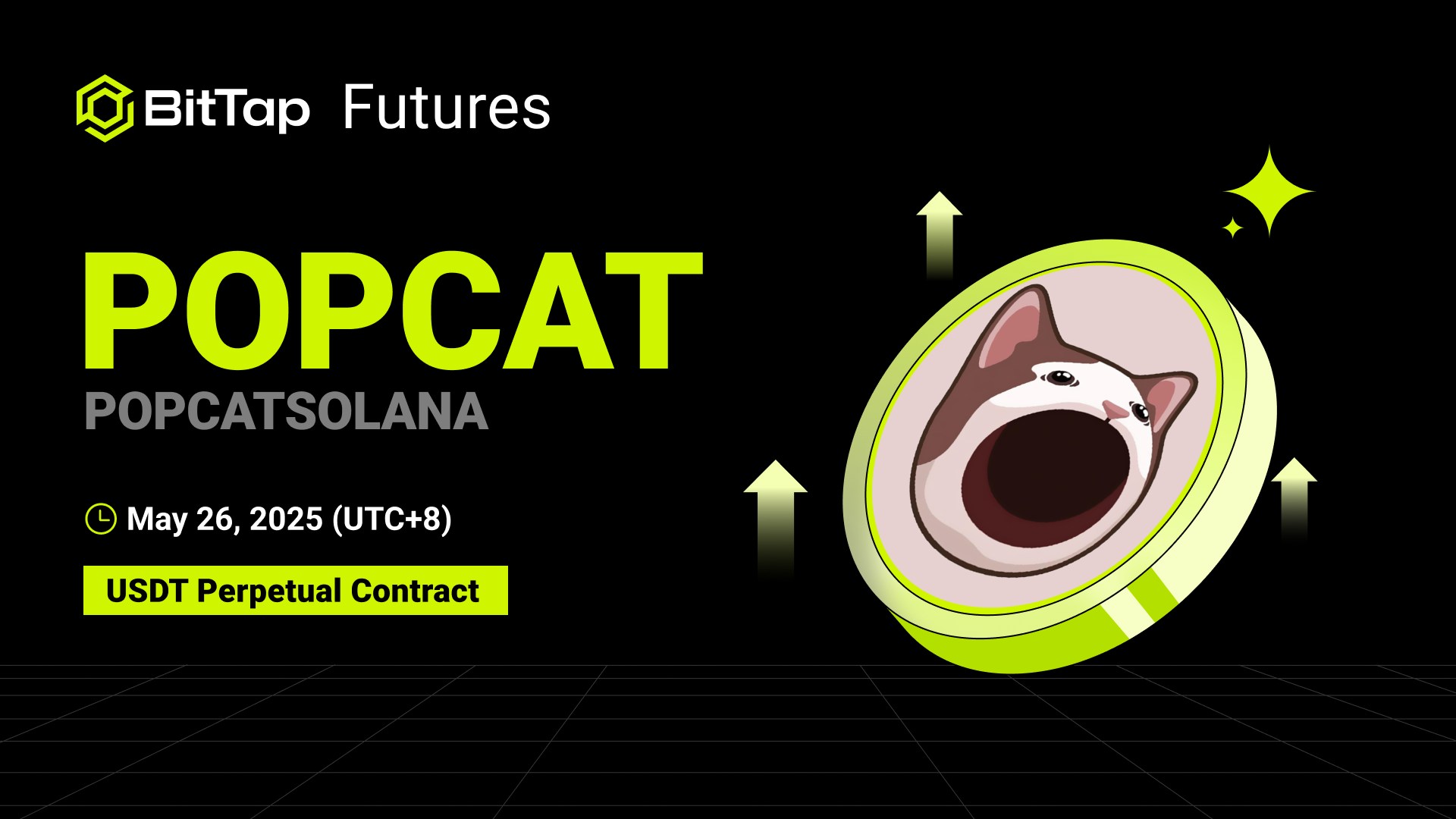 BitTap Futures

POPCAT

POPCATSOLANA

May 26, 2025 (UTC+8)

USDT Perpetual Contract